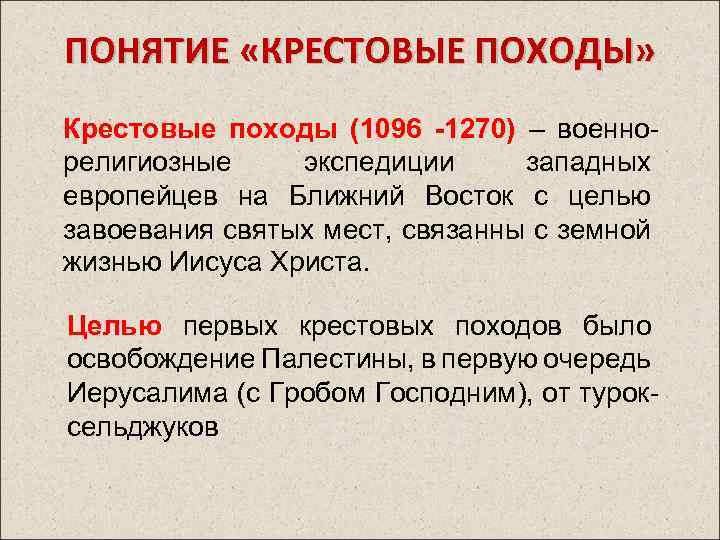 ПОНЯТИЕ «КРЕСТОВЫЕ ПОХОДЫ»

Крестовые походы (1096 -1270) – военно-религиозные экспедиции западных европейцев на Ближний Восток с целью завоевания святых мест, связанны с земной жизнью Иисуса Христа.

Целью первых крестовых походов было освобождение Палестины, в первую очередь Иерусалима (с Гробом Господним), от турок-сельджуков